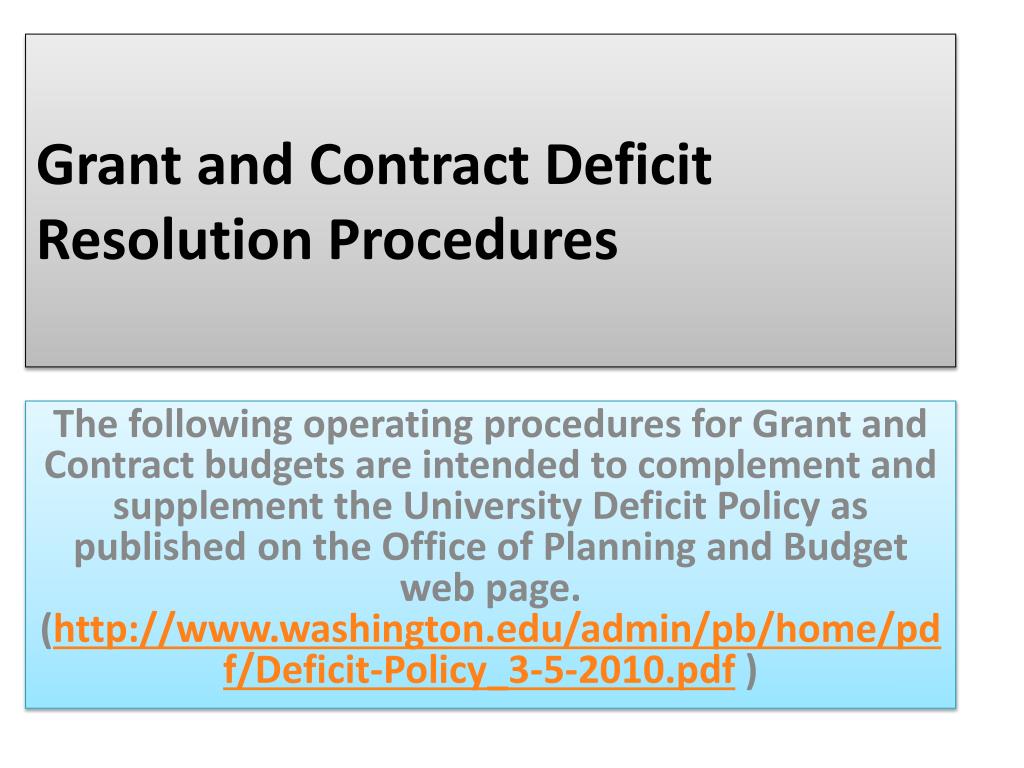 Grant and Contract Deficit Resolution Procedures

The following operating procedures for Grant and Contract budgets are intended to complement and supplement the University Deficit Policy as published on the Office of Planning and Budget web page. (http://www.washington.edu/admin/pb/home/pdf/Deficit-Policy_3-5-2010.pdf )